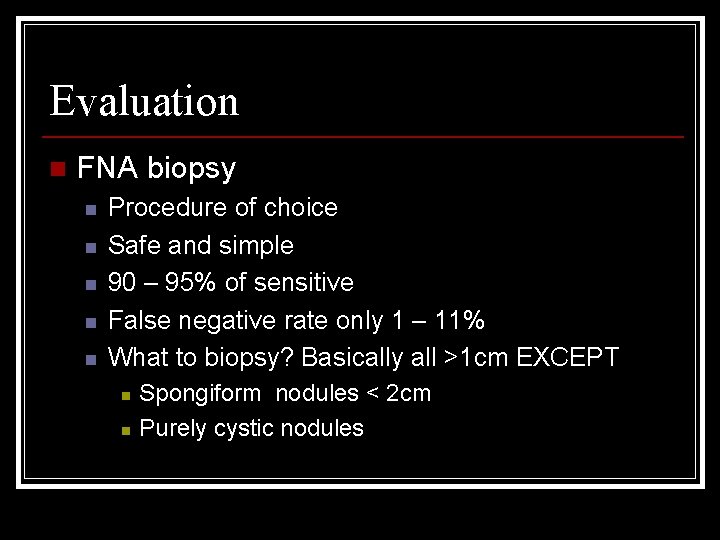 Evaluation

FNA biopsy

Procedure of choice

Safe and simple

90 – 95% of sensitive

False negative rate only 1 – 11%

What to biopsy? Basically all >1cm EXCEPT

Spongiform nodules < 2cm

Purely cystic nodules